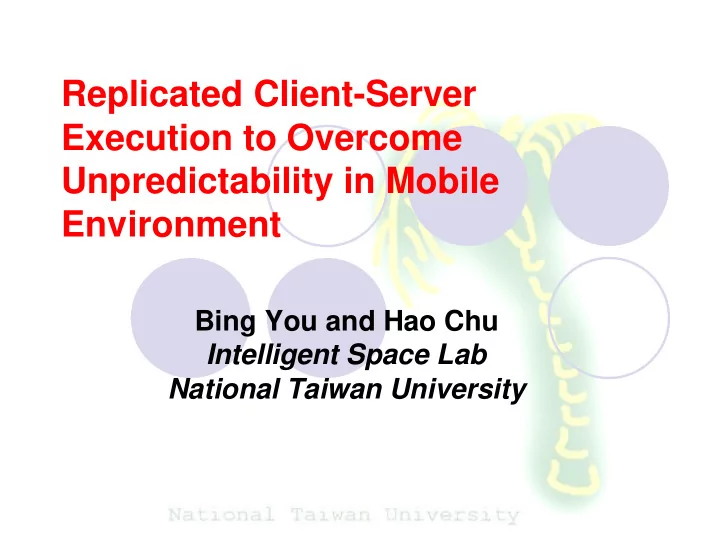 Replicated Client-Server Execution to Overcome Unpredictability in Mobile Environment

Bing You and Hao Chu
Intelligent Space Lab
National Taiwan University

National Taiwan University